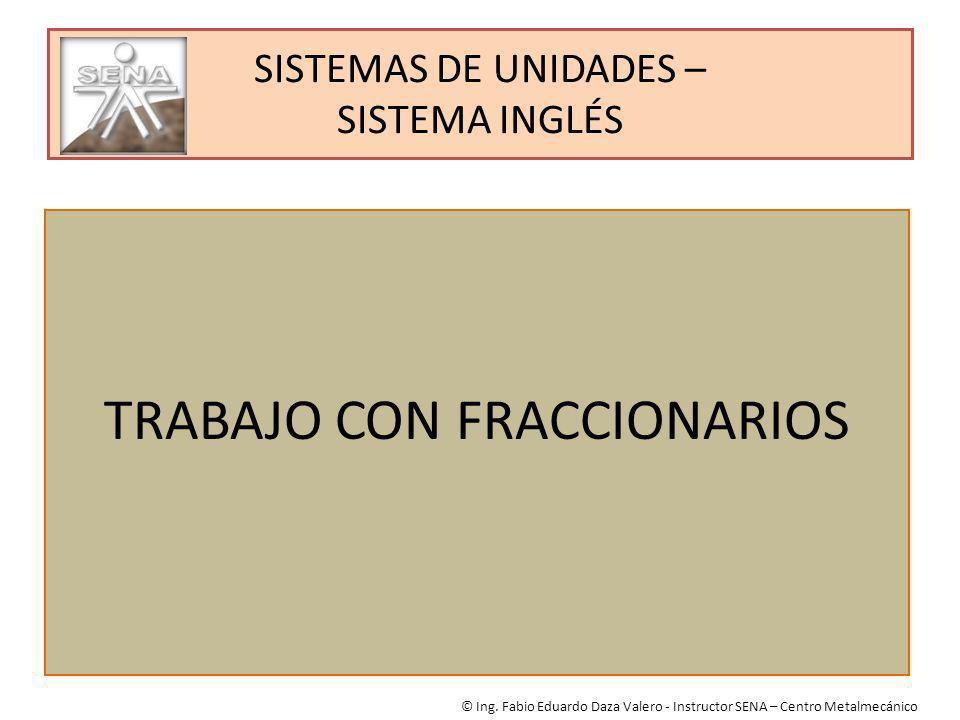 SENA

SISTEMAS DE UNIDADES –
SISTEMA INGLÉS

TRABAJO CON FRACCIONARIOS

© Ing. Fabio Eduardo Daza Valero - Instructor SENA – Centro Metalmecánico